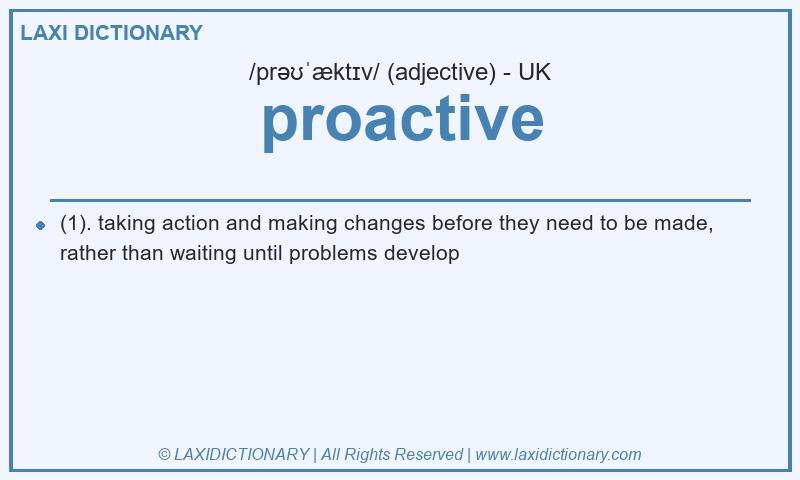 LAXI DICTIONARY

/prəʊˈæktɪv/ (adjective) - UK

proactive

(1). taking action and making changes before they need to be made, rather than waiting until problems develop

© LAXIDICTIONARY | All Rights Reserved | www.laxidictionary.com